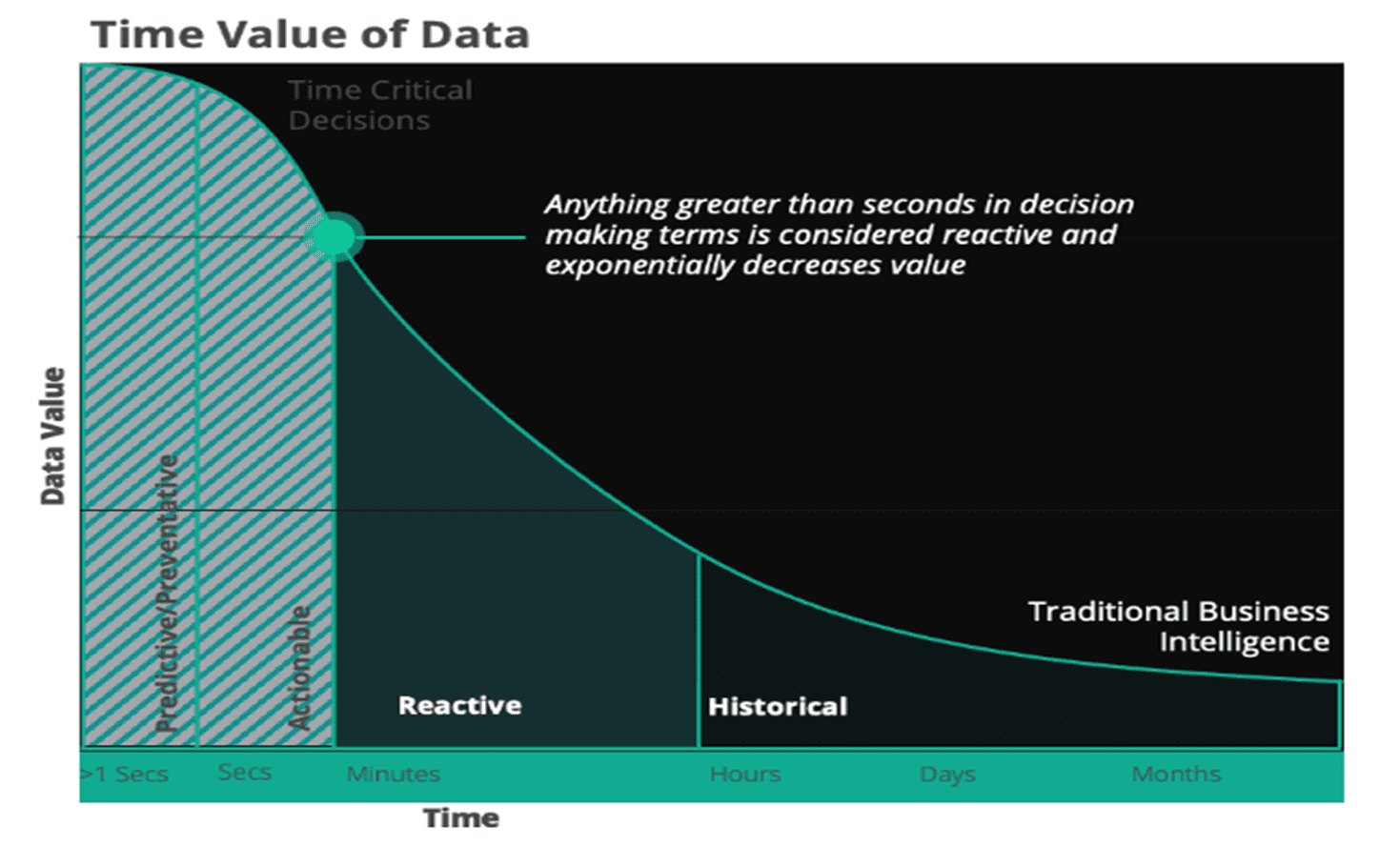 Time Value of Data

Time Critical Decisions

Anything greater than seconds in decision making terms is considered reactive and exponentially decreases value

Data Value

Predictive/Preventative

Actionable

Reactive

Historical

Traditional Business Intelligence

>1 Secs
Secs
Minutes
Hours
Days
Months

Time